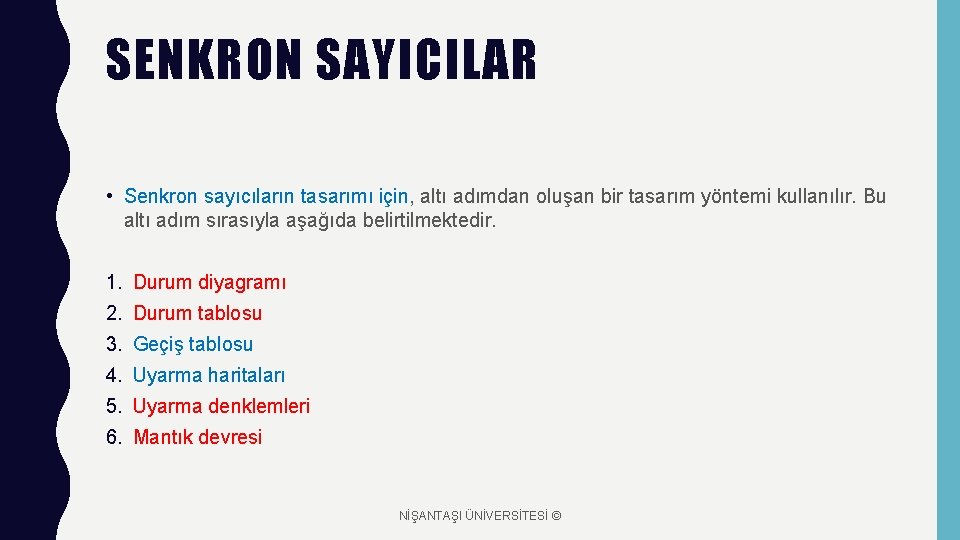 SENKRON SAYICILAR

• Senkron sayıcıların tasarımı için, altı adımdan oluşan bir tasarım yöntemi kullanılır. Bu altı adım sırasıyla aşağıda belirtilmektedir.

1. Durum diyagramı
2. Durum tablosu
3. Geçiş tablosu
4. Uyarma haritaları
5. Uyarma denklemleri
6. Mantık devresi

NİŞANTAŞI ÜNİVERSİTESİ ©